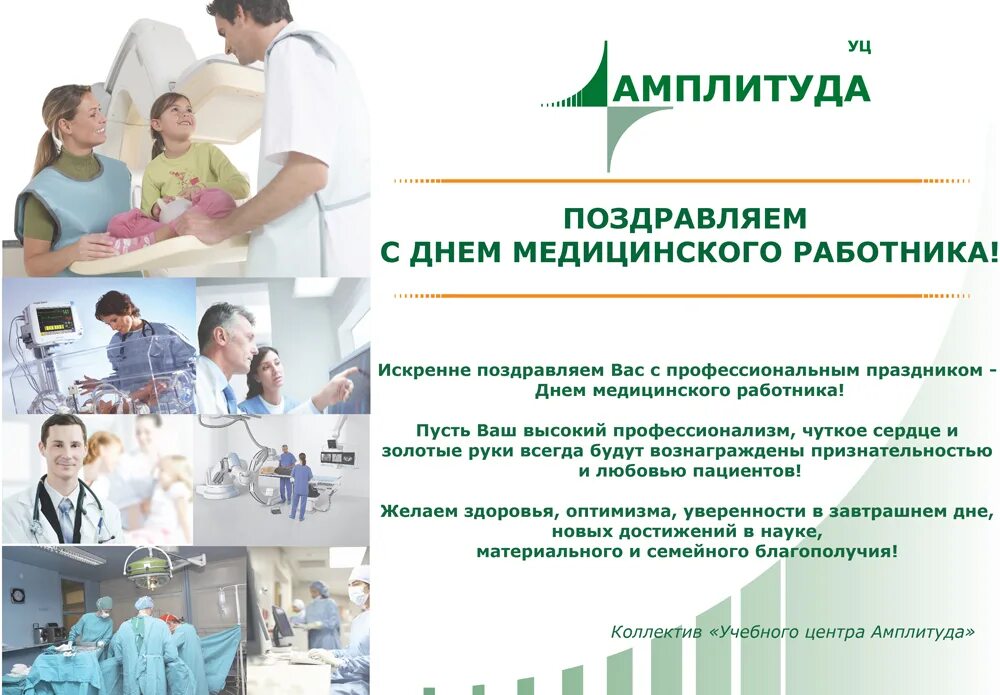 УЦ
АМПЛИТУДА

ПОЗДРАВЛЯЕМ
С ДНЕМ МЕДИЦИНСКОГО РАБОТНИКА!

Искренне поздравляем Вас с профессиональным праздником - Днем медицинского работника!

Пусть Ваш высокий профессионализм, чуткое сердце и золотые руки всегда будут вознаграждены признательностью и любовью пациентов!

Желаем здоровья, оптимизма, уверенности в завтрашнем дне, новых достижений в науке, материального и семейного благополучия!

Коллектив «Учебного центра Амплитуда»